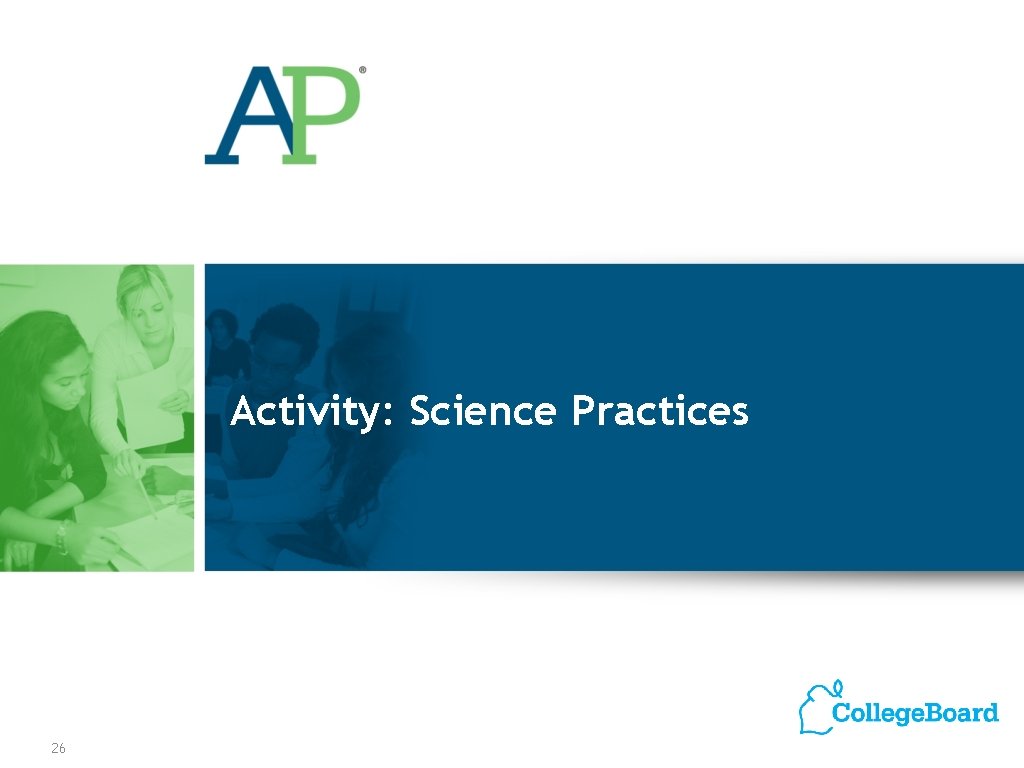 AP®

Activity: Science Practices

CollegeBoard

26